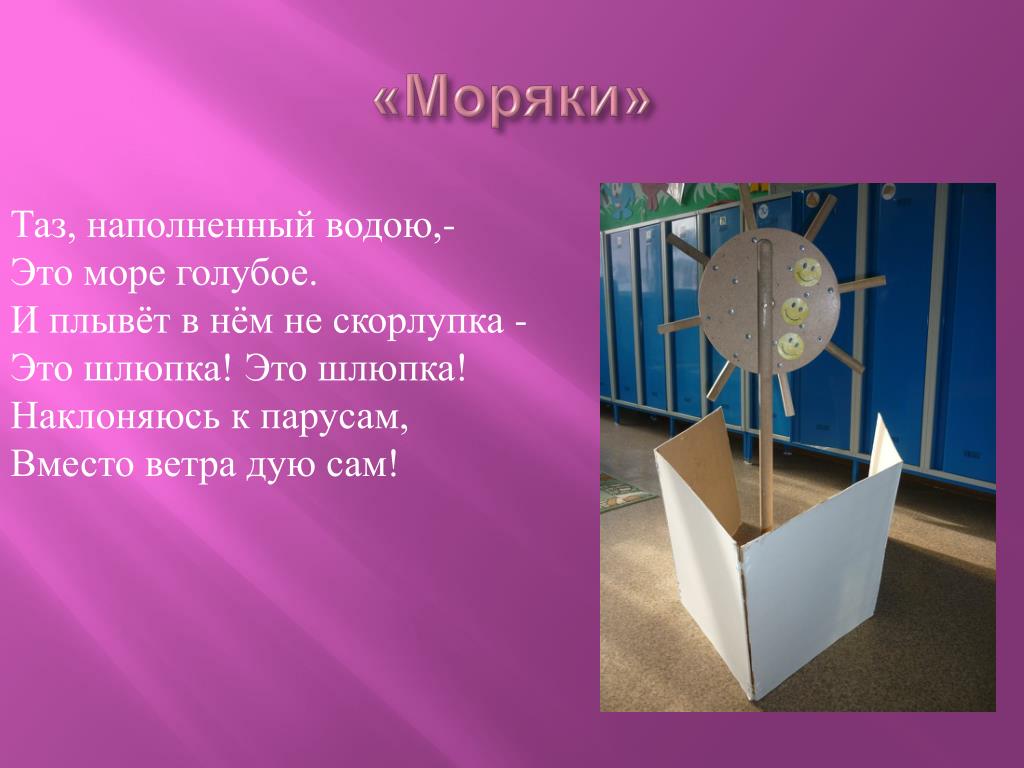 «Моряки»

Таз, наполненный водою,-
Это море голубое.
И плывёт в нём не скорлупка -
Это шлюпка! Это шлюпка!
Наклоняюсь к парусам,
Вместо ветра дую сам!